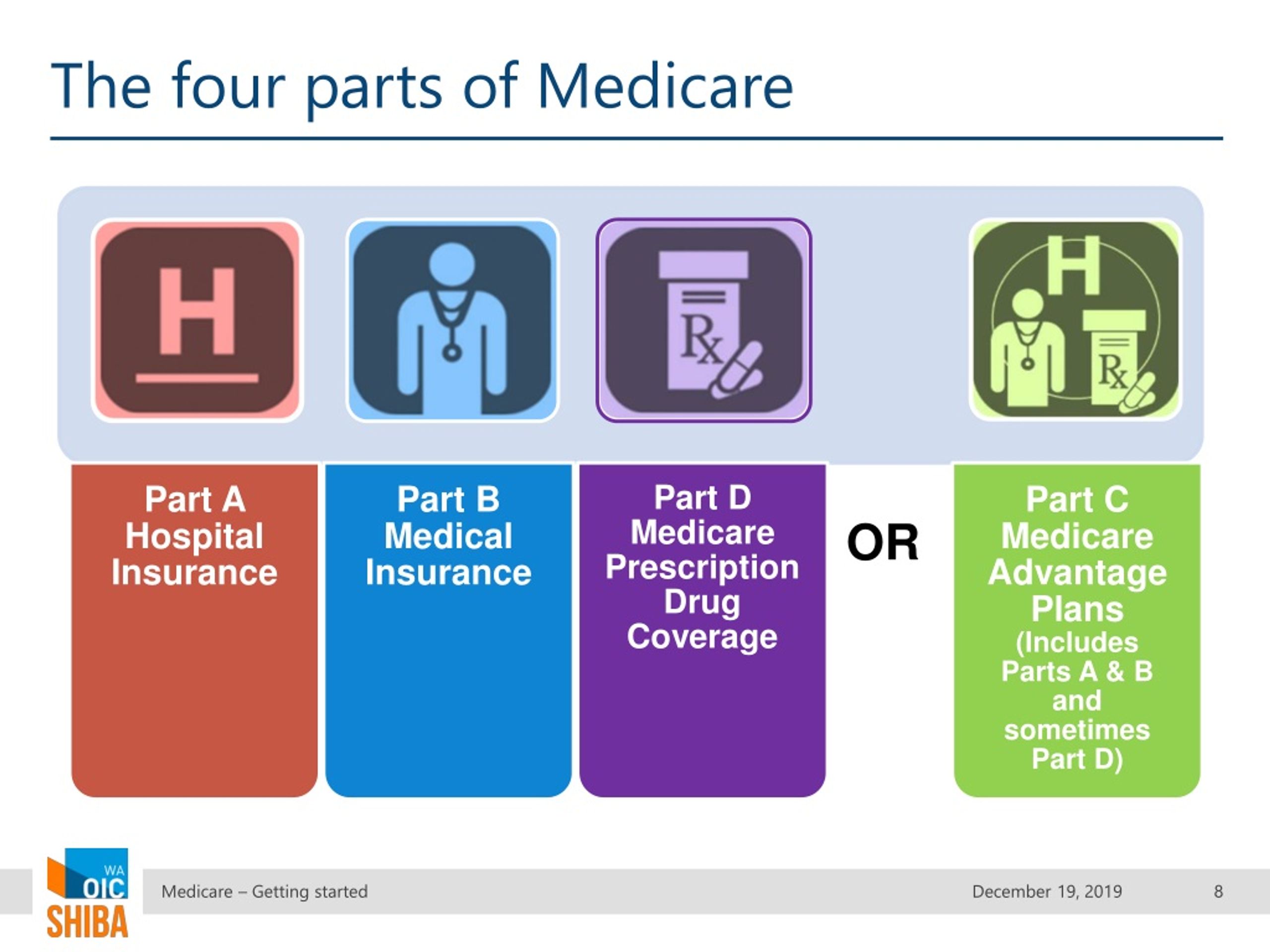 The four parts of Medicare

H

Rx

H

Rx

Part A
Hospital
Insurance

Part B
Medical
Insurance

Part D
Medicare
Prescription
Drug
Coverage

OR

Part C
Medicare
Advantage
Plans
(Includes
Parts A & B
and
sometimes
Part D)

WA
OIC
SHIBA

Medicare – Getting started

December 19, 2019

8